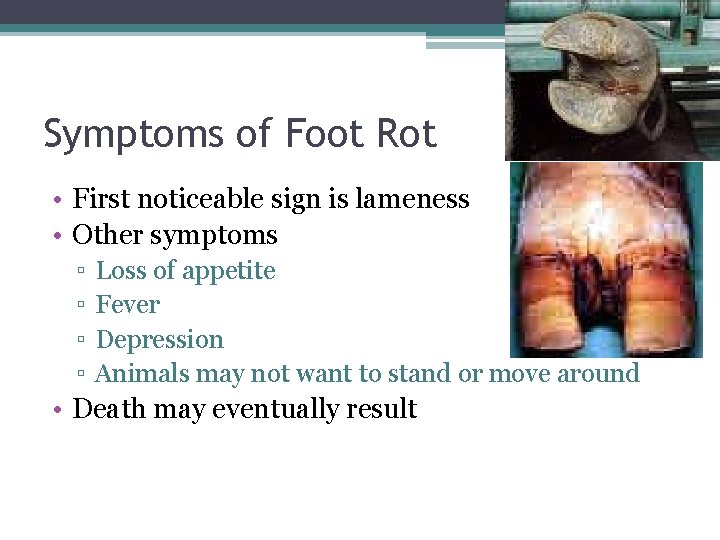 Symptoms of Foot Rot

• First noticeable sign is lameness
• Other symptoms
▫ Loss of appetite
▫ Fever
▫ Depression
▫ Animals may not want to stand or move around
• Death may eventually result